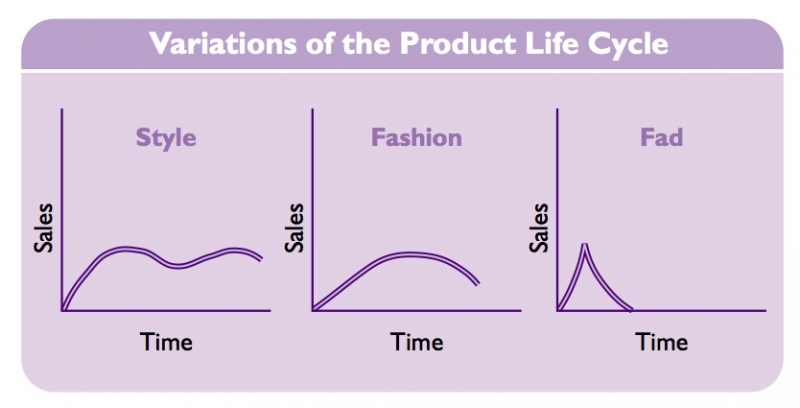 Variations of the Product Life Cycle

Style

Sales

Time

Fashion

Sales

Time

Fad

Sales

Time